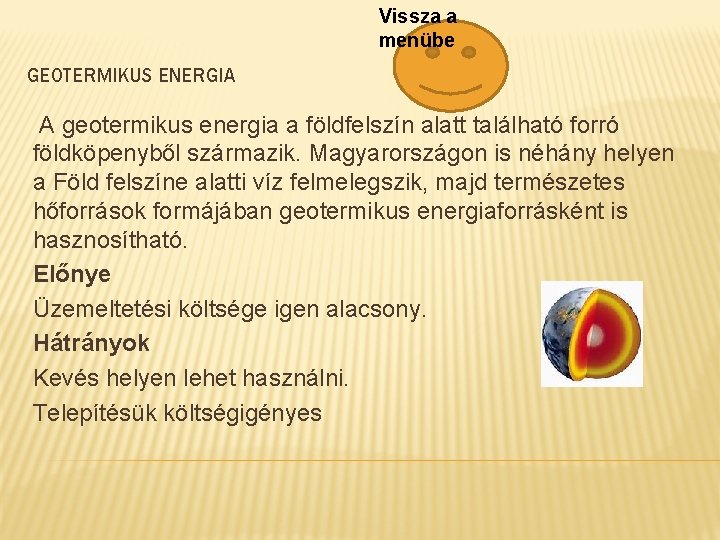 Vissza a menübe

GEOTERMIKUS ENERGIA

A geotermikus energia a földfelszín alatt található forró földköpenyből származik. Magyarországon is néhány helyen a Föld felszíne alatti víz felmelegszik, majd természetes hőforrások formájában geotermikus energiaforrásként is hasznosítható.

Előnye

Üzemeltetési költsége igen alacsony.

Hátrányok

Kevés helyen lehet használni.

Telepítésük költségigényes